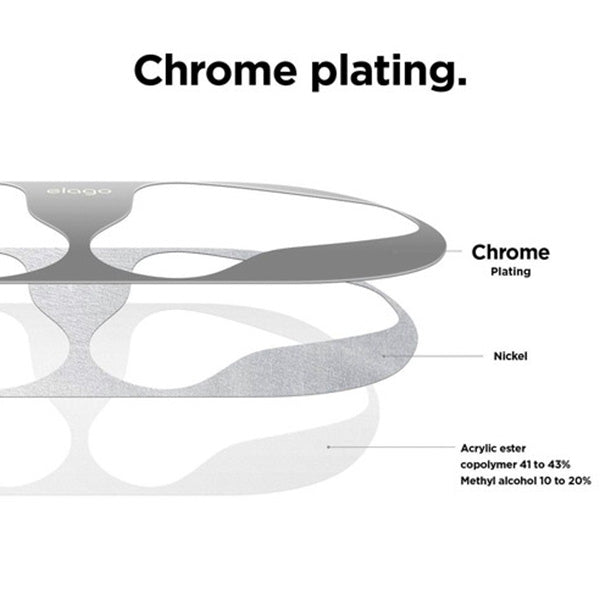 Chrome plating.

elago

Chrome
Plating

Nickel

Acrylic ester copolymer 41 to 43%
Methyl alcohol 10 to 20%